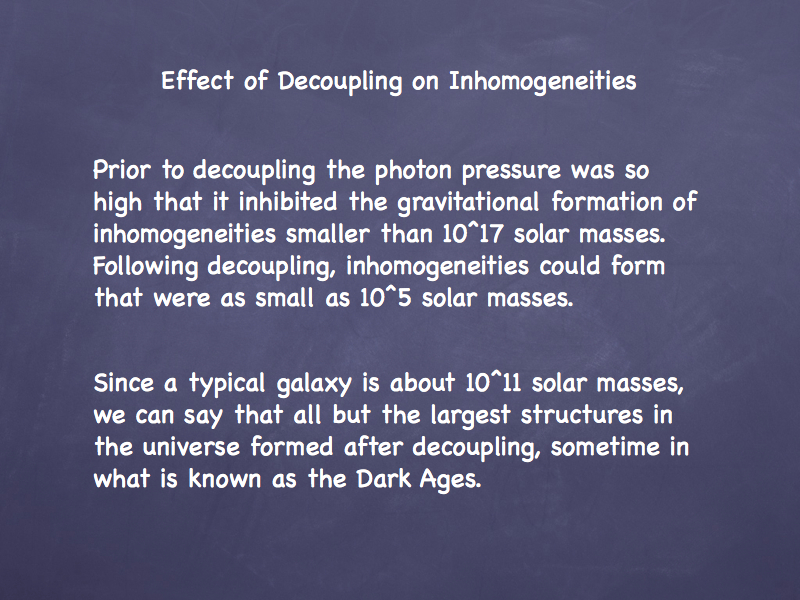 Effect of Decoupling on Inhomogeneities

Prior to decoupling the photon pressure was so high that it inhibited the gravitational formation of inhomogeneities smaller than 10^17 solar masses. Following decoupling, inhomogeneities could form that were as small as 10^5 solar masses.

Since a typical galaxy is about 10^11 solar masses, we can say that all but the largest structures in the universe formed after decoupling, sometime in what is known as the Dark Ages.